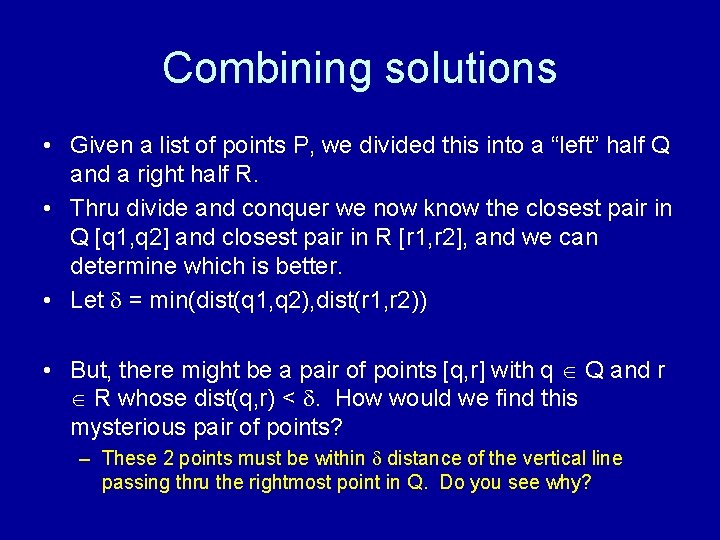 Combining solutions

• Given a list of points P, we divided this into a “left” half Q and a right half R.

• Thru divide and conquer we now know the closest pair in Q [q1,q2] and closest pair in R [r1,r2], and we can determine which is better.

• Let $\delta$ = min(dist(q1,q2),dist(r1,r2))

• But, there might be a pair of points [q,r] with q $\in$ Q and r $\in$ R whose dist(q,r) < $\delta$. How would we find this mysterious pair of points?

– These 2 points must be within $\delta$ distance of the vertical line passing thru the rightmost point in Q. Do you see why?